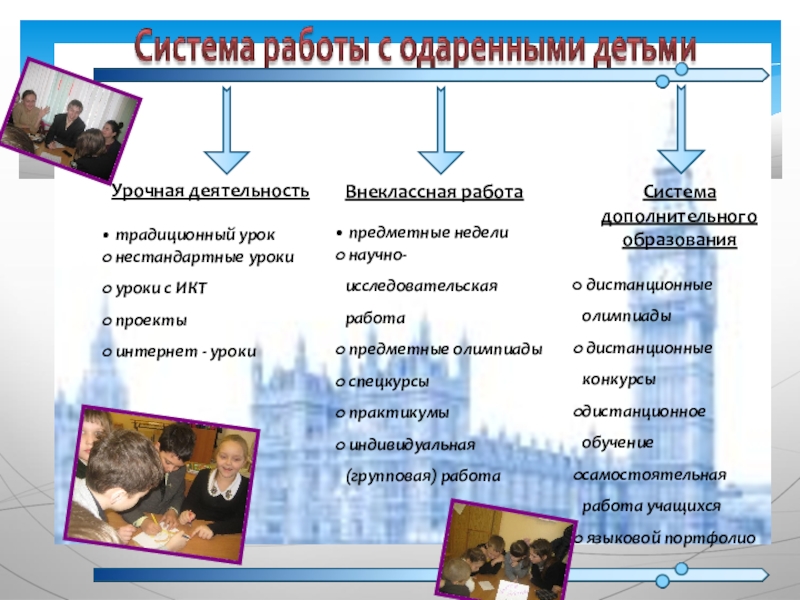 Система работы с одаренными детьми

Урочная деятельность

• традиционный урок
o нестандартные уроки
o уроки с ИКТ
o проекты
o интернет - уроки

Внеклассная работа

• предметные недели
o научно-исследовательская работа
o предметные олимпиады
o спецкурсы
o практикумы
o индивидуальная (групповая) работа

Система дополнительного образования

o дистанционные олимпиады
o дистанционные конкурсы
oдистанционное обучение
oсамостоятельная работа учащихся
o языковой портфолио